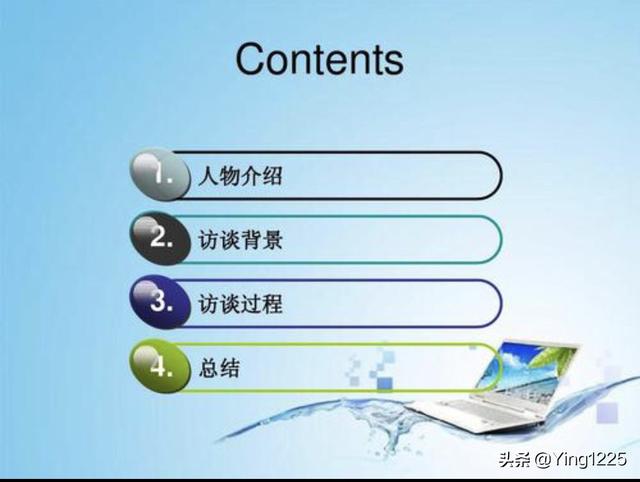 Contents

1. 人物介绍

2. 访谈背景

3. 访谈过程

4. 总结

头条 @Ying1225